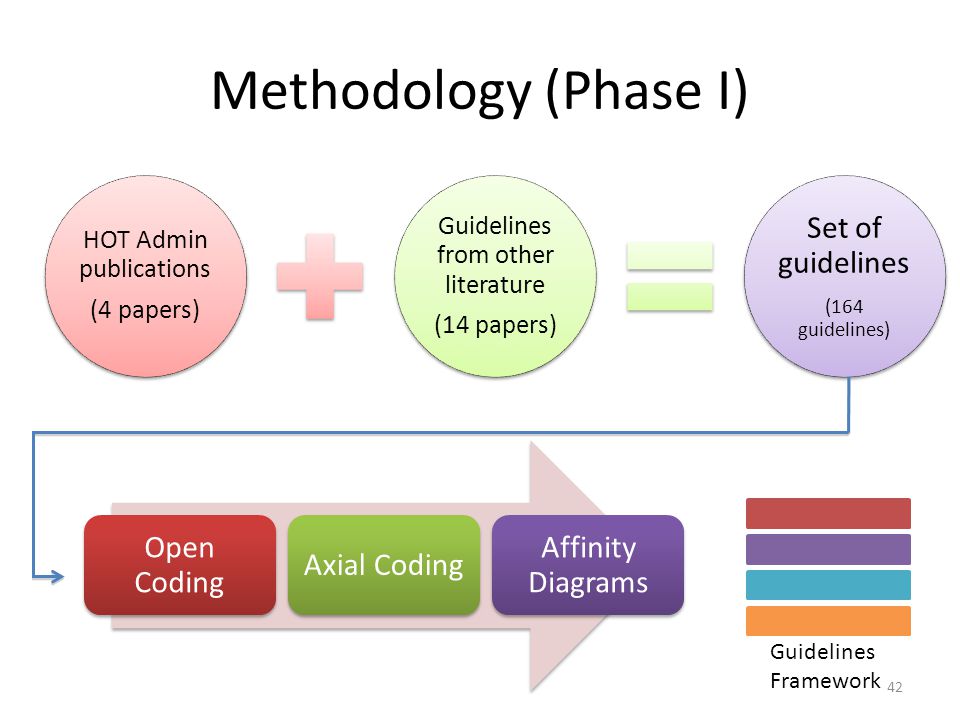 Methodology (Phase I)

HOT Admin publications

(4 papers)

Guidelines from other literature

(14 papers)

Set of guidelines

(164 guidelines)

Open Coding

Axial Coding

Affinity Diagrams

Guidelines Framework

42